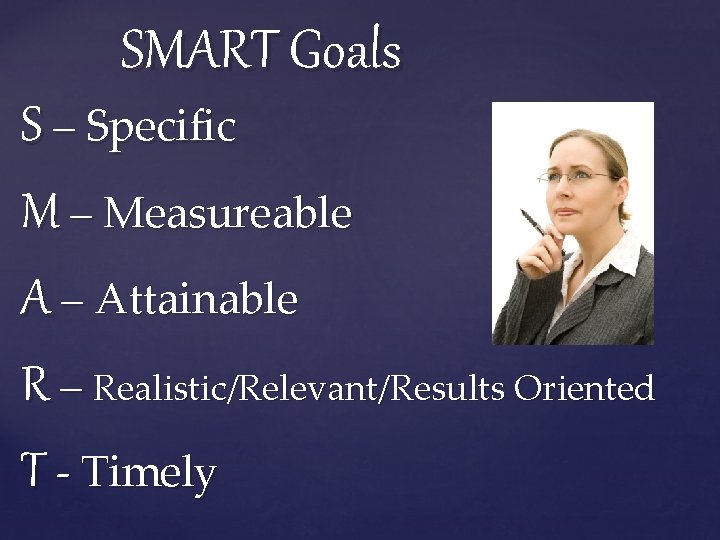 SMART Goals

S – Specific

M – Measureable

A – Attainable

R – Realistic/Relevant/Results Oriented

T - Timely